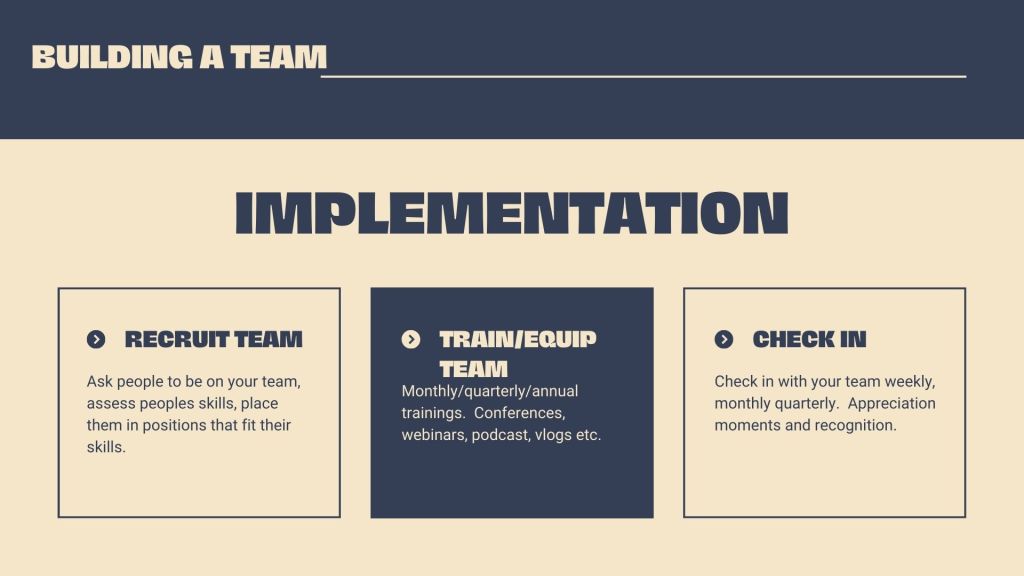 BUILDING A TEAM

IMPLEMENTATION

RECRUIT TEAM

Ask people to be on your team, assess peoples skills, place them in positions that fit their skills.

TRAIN/EQUIP TEAM

Monthly/quarterly/annual trainings. Conferences, webinars, podcast, vlogs etc.

CHECK IN

Check in with your team weekly, monthly quarterly. Appreciation moments and recognition.